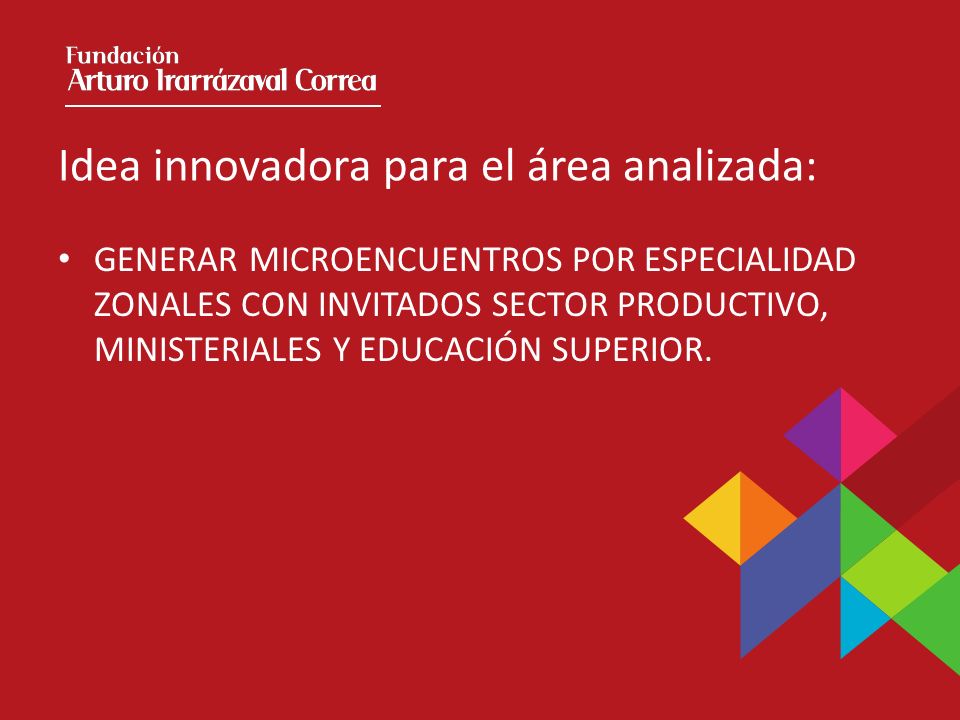 Fundación
Arturo Irarrázaval Correa

Idea innovadora para el área analizada:

• GENERAR MICROENCUENTROS POR ESPECIALIDAD ZONALES CON INVITADOS SECTOR PRODUCTIVO, MINISTERIALES Y EDUCACIÓN SUPERIOR.